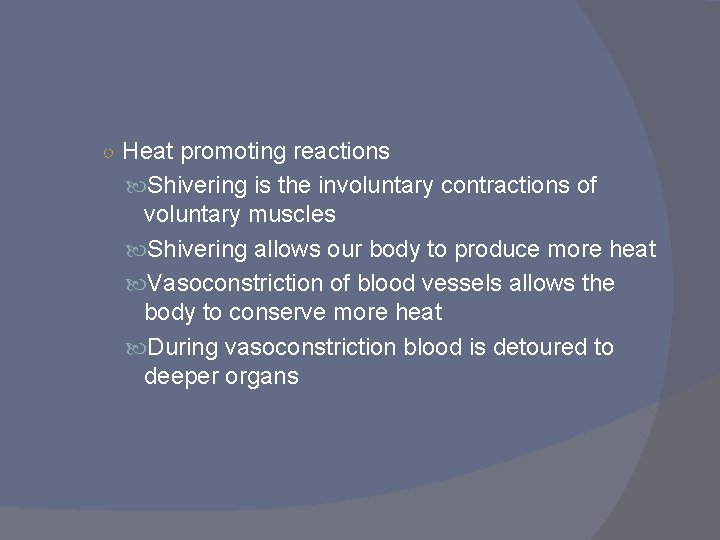 Heat promoting reactions

Shivering is the involuntary contractions of voluntary muscles

Shivering allows our body to produce more heat

Vasoconstriction of blood vessels allows the body to conserve more heat

During vasoconstriction blood is detoured to deeper organs